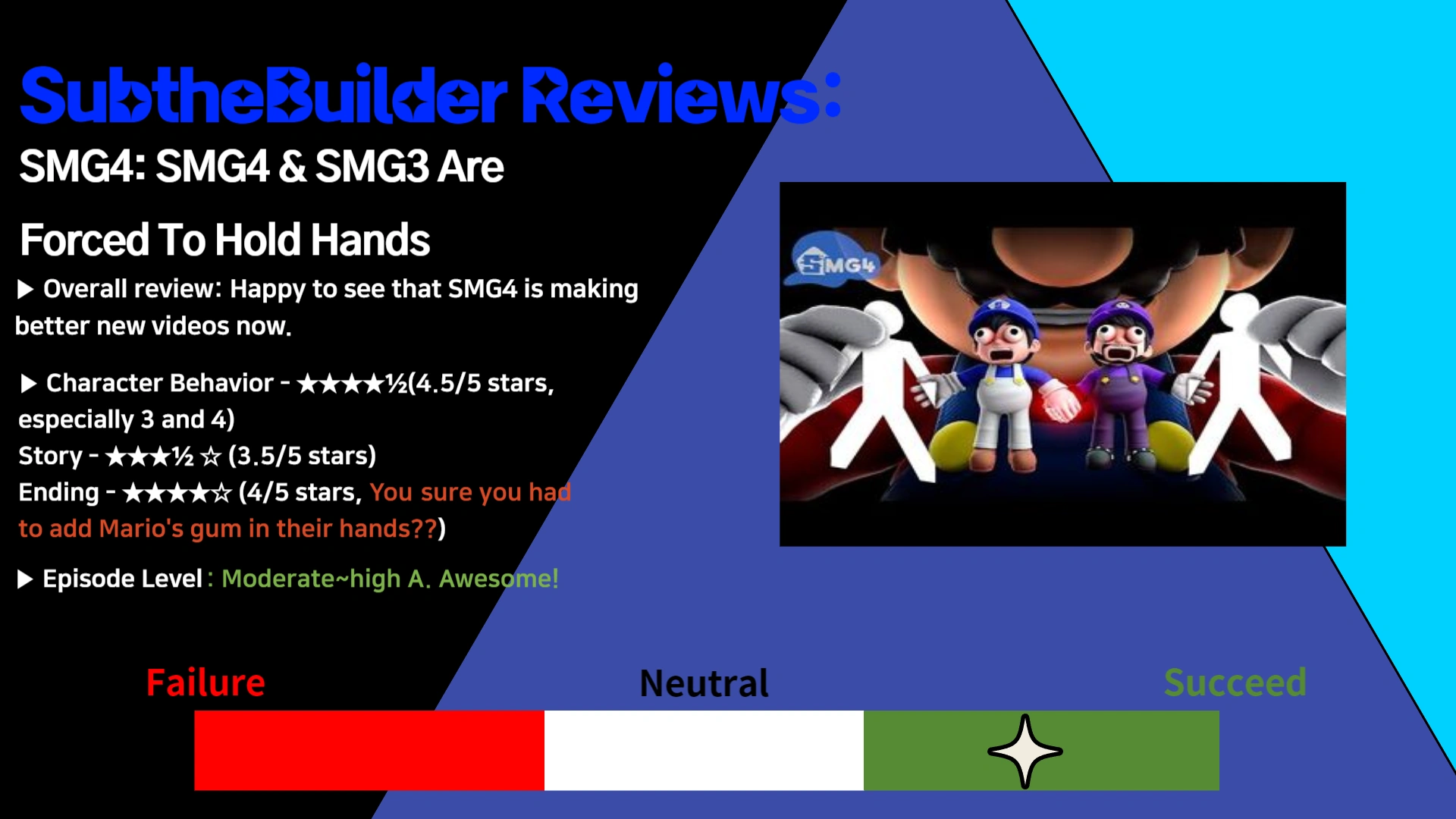 SubtheBuilder Reviews:

SMG4: SMG4 & SMG3 Are Forced To Hold Hands

▶ Overall review: Happy to see that SMG4 is making better new videos now.

▶ Character Behavior - ★★★★½(4.5/5 stars, especially 3 and 4)
Story - ★★★½☆ (3.5/5 stars)
Ending - ★★★★☆ (4/5 stars, You sure you had to add Mario's gum in their hands??)

▶ Episode Level : Moderate~high A. Awesome!

SMG4

Failure

Neutral

Succeed